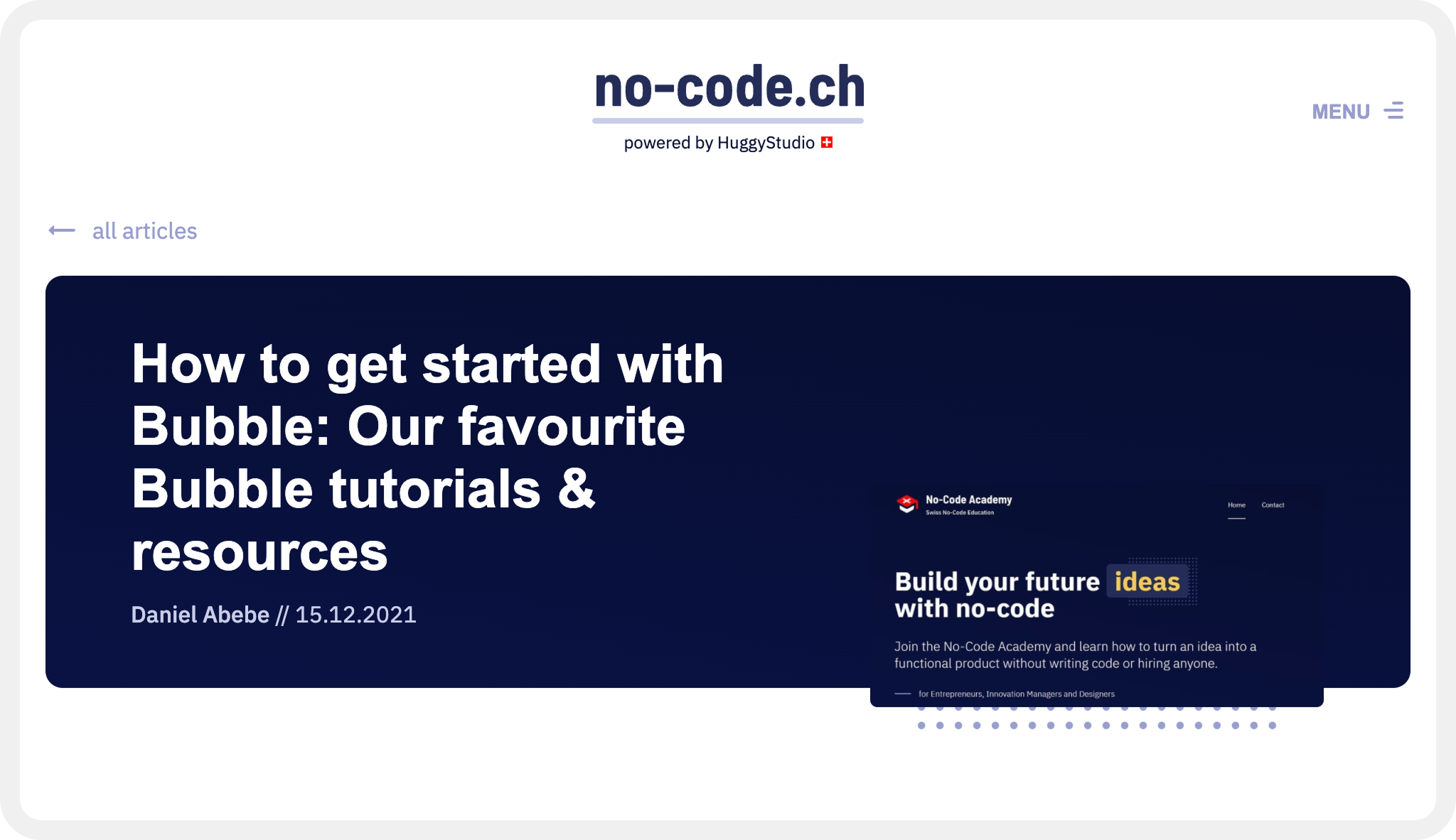 no-code.ch

powered by HuggyStudio

MENU

all articles

How to get started with Bubble: Our favourite Bubble tutorials & resources

Daniel Abebe // 15.12.2021

No-Code Academy
Swiss No-Code Education

Home Contact

Build your future ideas with no-code

Join the No-Code Academy and learn how to turn an idea into a functional product without writing code or hiring anyone.

for Entrepreneurs, Innovation Managers and Designers